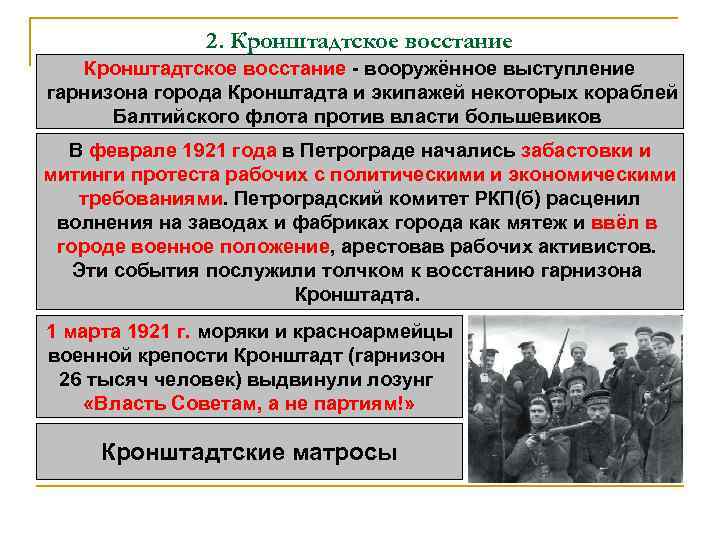 2. Кронштадтское восстание

Кронштадтское восстание - вооружённое выступление гарнизона города Кронштадта и экипажей некоторых кораблей Балтийского флота против власти большевиков

В феврале 1921 года в Петрограде начались забастовки и митинги протеста рабочих с политическими и экономическими требованиями. Петроградский комитет РКП(б) расценил волнения на заводах и фабриках города как мятеж и ввёл в городе военное положение, арестовав рабочих активистов. Эти события послужили толчком к восстанию гарнизона Кронштадта.

1 марта 1921 г. моряки и красноармейцы военной крепости Кронштадт (гарнизон 26 тысяч человек) выдвинули лозунг «Власть Советам, а не партиям!»

Кронштадтские матросы